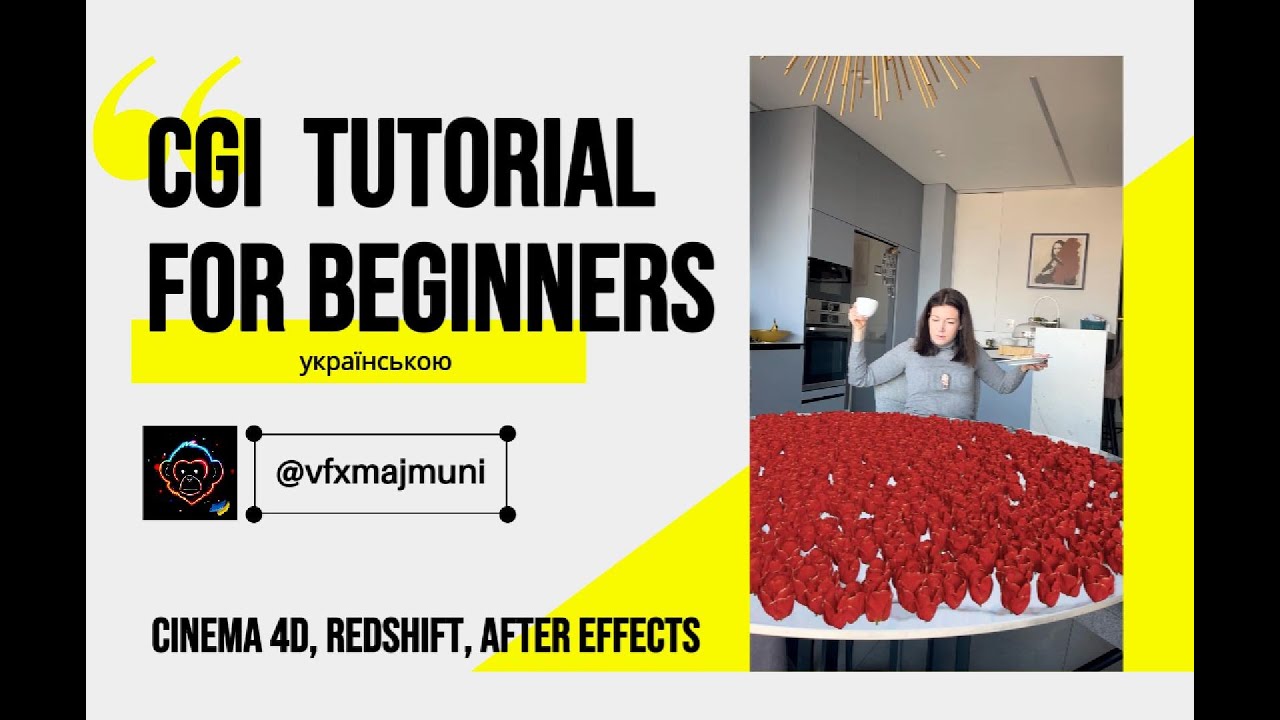 CGI TUTORIAL FOR BEGINNERS

українською

@vfxmajmuni

CINEMA 4D, REDSHIFT, AFTER EFFECTS